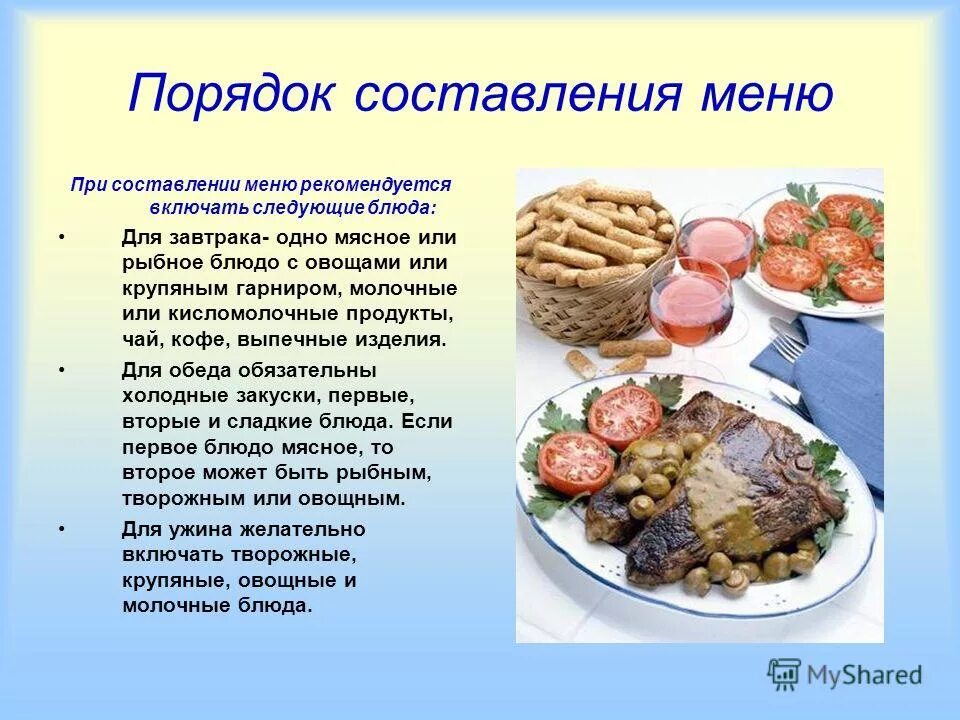 Порядок составления меню

При составлении меню рекомендуется включать следующие блюда:

• Для завтрака- одно мясное или рыбное блюдо с овощами или крупяным гарниром, молочные или кисломолочные продукты, чай, кофе, выпечные изделия.

• Для обеда обязательны холодные закуски, первые, вторые и сладкие блюда. Если первое блюдо мясное, то второе может быть рыбным, творожным или овощным.

• Для ужина желательно включать творожные, крупяные, овощные и молочные блюда.

MyShared